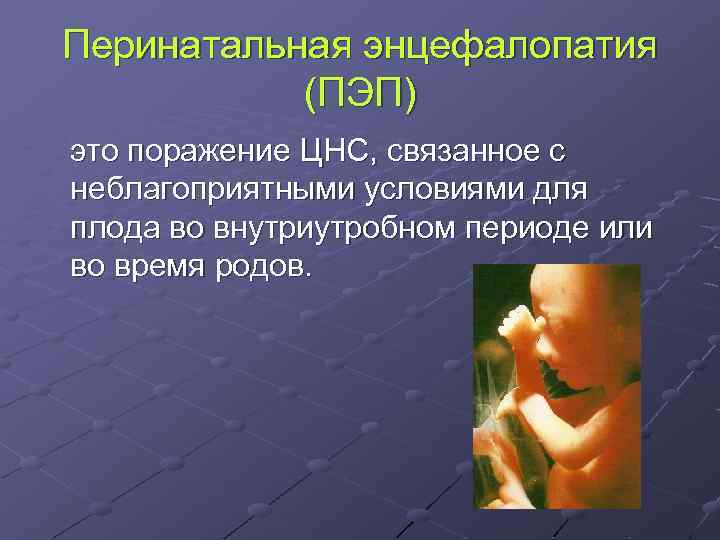 Перинатальная энцефалопатия (ПЭП)

это поражение ЦНС, связанное с неблагоприятными условиями для плода во внутриутробном периоде или во время родов.